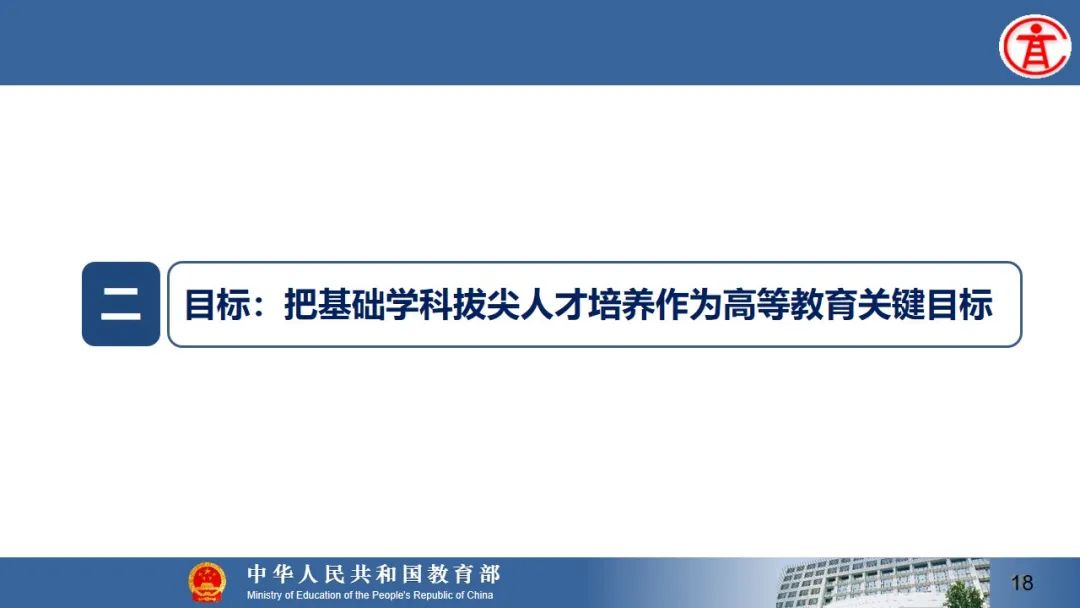 二

目标：把基础学科拔尖人才培养作为高等教育关键目标

中华人民共和国教育部
Ministry of Education of the People's Republic of China

18